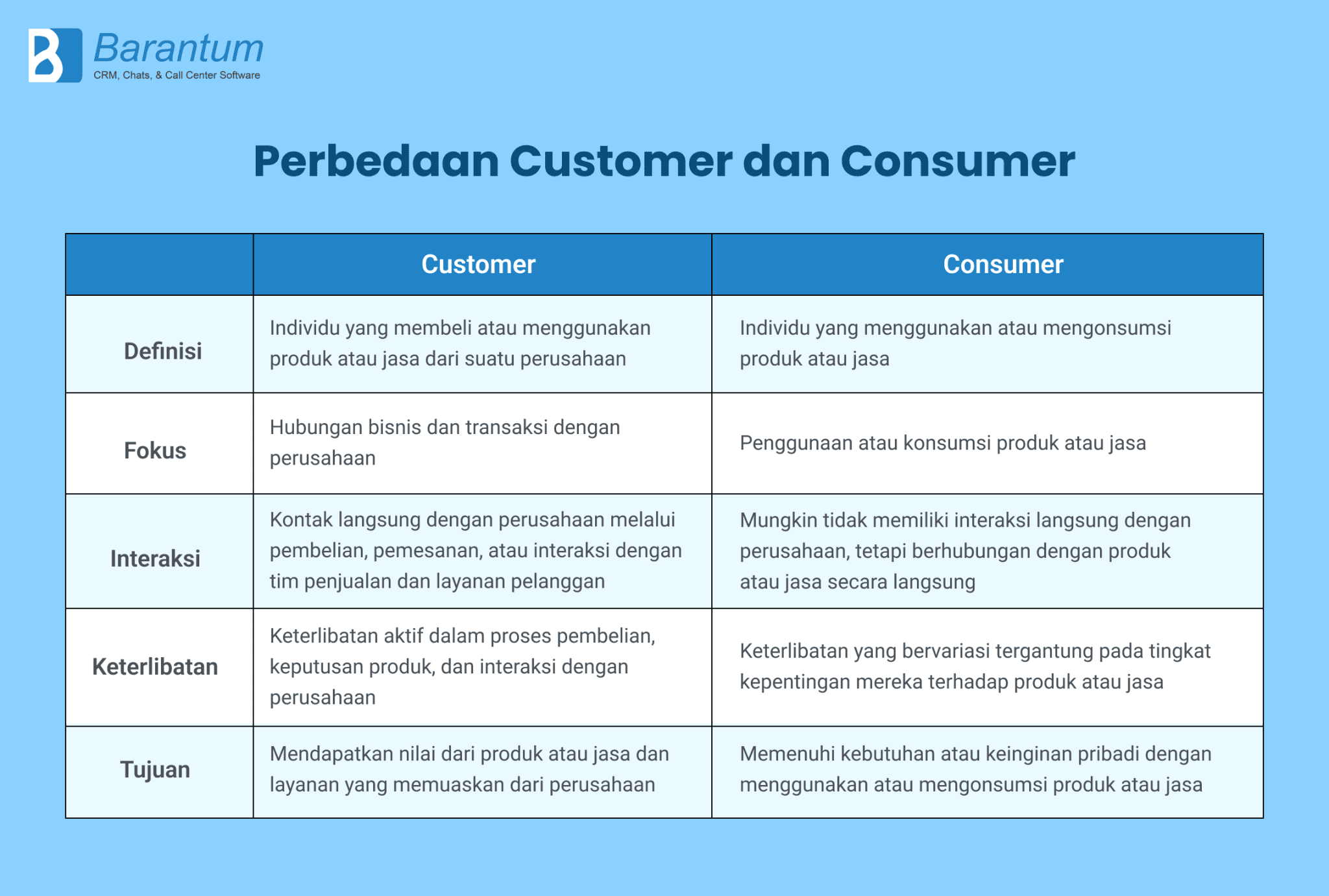 Barantum
CRM, Chats, & Call Center Software

Perbedaan Customer dan Consumer

| | Customer | Consumer |
|---|---|---|
| Definisi | Individu yang membeli atau menggunakan produk atau jasa dari suatu perusahaan | Individu yang menggunakan atau mengonsumsi produk atau jasa |
| Fokus | Hubungan bisnis dan transaksi dengan perusahaan | Penggunaan atau konsumsi produk atau jasa |
| Interaksi | Kontak langsung dengan perusahaan melalui pembelian, pemesanan, atau interaksi dengan tim penjualan dan layanan pelanggan | Mungkin tidak memiliki interaksi langsung dengan perusahaan, tetapi berhubungan dengan produk atau jasa secara langsung |
| Keterlibatan | Keterlibatan aktif dalam proses pembelian, keputusan produk, dan interaksi dengan perusahaan | Keterlibatan yang bervariasi tergantung pada tingkat kepentingan mereka terhadap produk atau jasa |
| Tujuan | Mendapatkan nilai dari produk atau jasa dan layanan yang memuaskan dari perusahaan | Memenuhi kebutuhan atau keinginan pribadi dengan menggunakan atau mengonsumsi produk atau jasa |